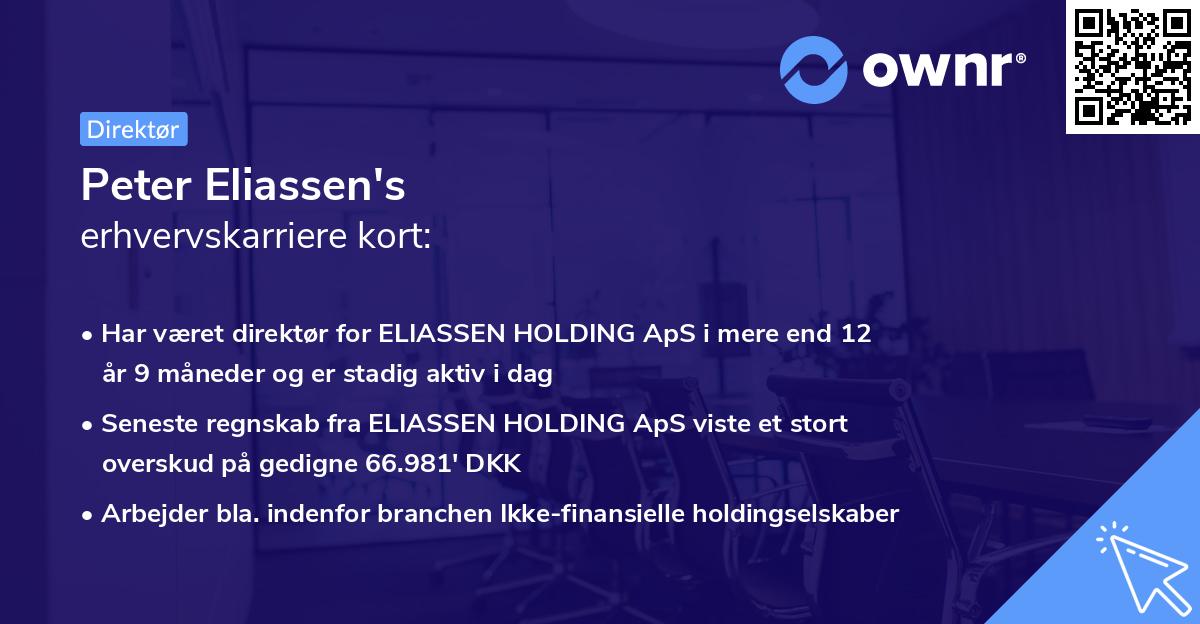 ownr®

Direktør

Peter Eliassen's
erhvervskarriere kort:

• Har været direktør for ELIASSEN HOLDING ApS i mere end 12 år 9 måneder og er stadig aktiv i dag
• Seneste regnskab fra ELIASSEN HOLDING ApS viste et stort overskud på gedigne 66.981' DKK
• Arbejder bla. indenfor branchen Ikke-finansielle holdingselskaber